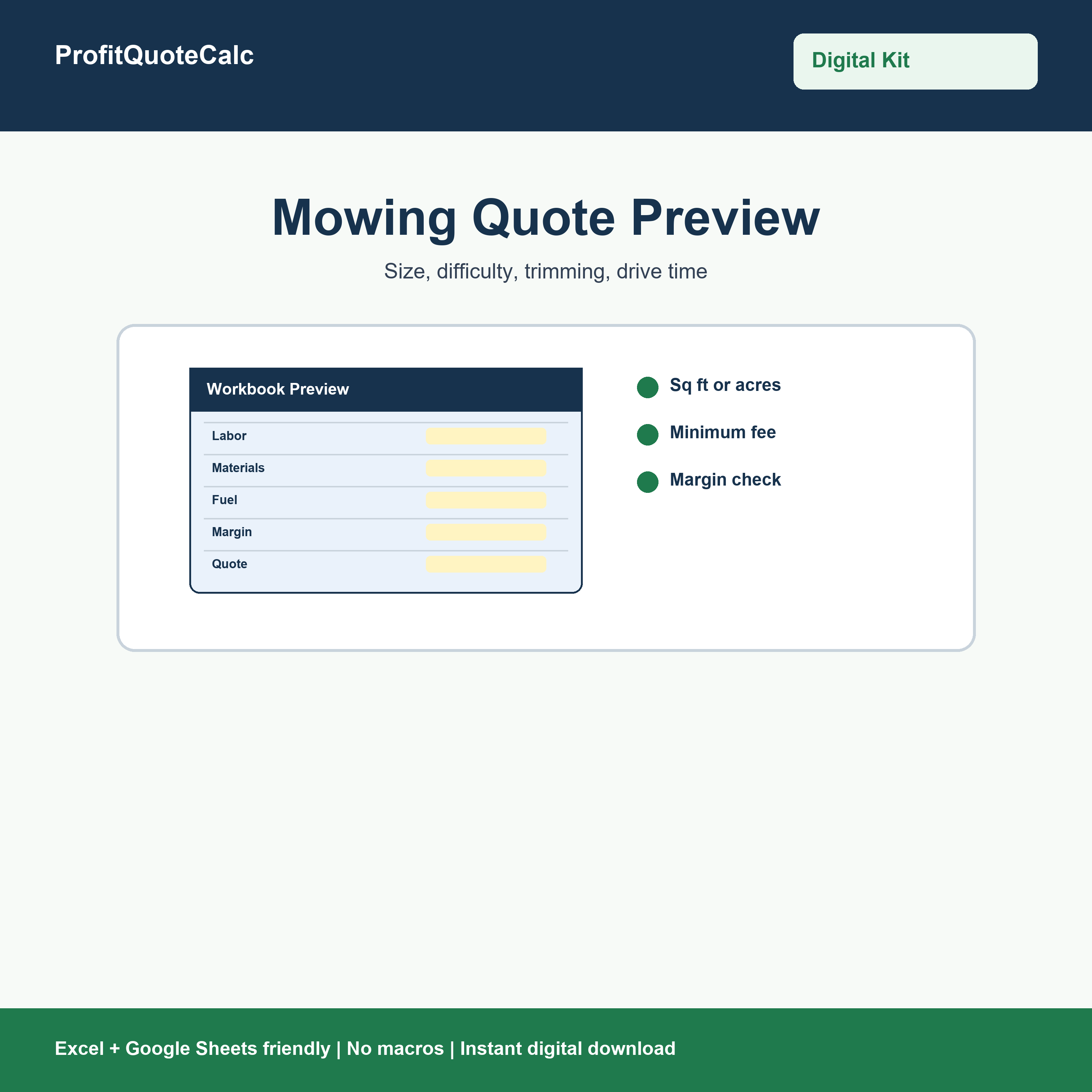 ProfitQuoteCalc

Digital Kit

Mowing Quote Preview

Size, difficulty, trimming, drive time

Workbook Preview

Labor

Materials

Fuel

Margin

Quote

Sq ft or acres

Minimum fee

Margin check

Excel + Google Sheets friendly | No macros | Instant digital download